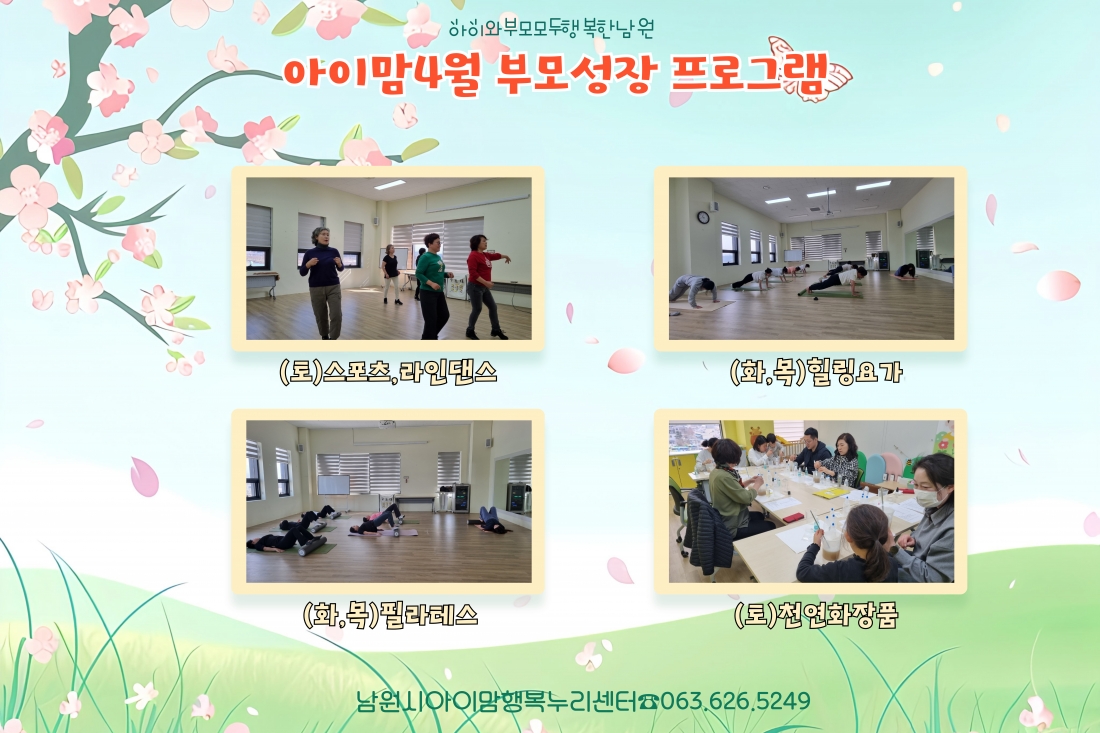 아이와부모모두행복한남원

아이맘4월 부모성장 프로그램

(토)스포츠,라인댄스

(화,목)힐링요가

(화,목)필라테스

(토)천연화장품

남원시아이맘행복누리센터☎063.626.5249